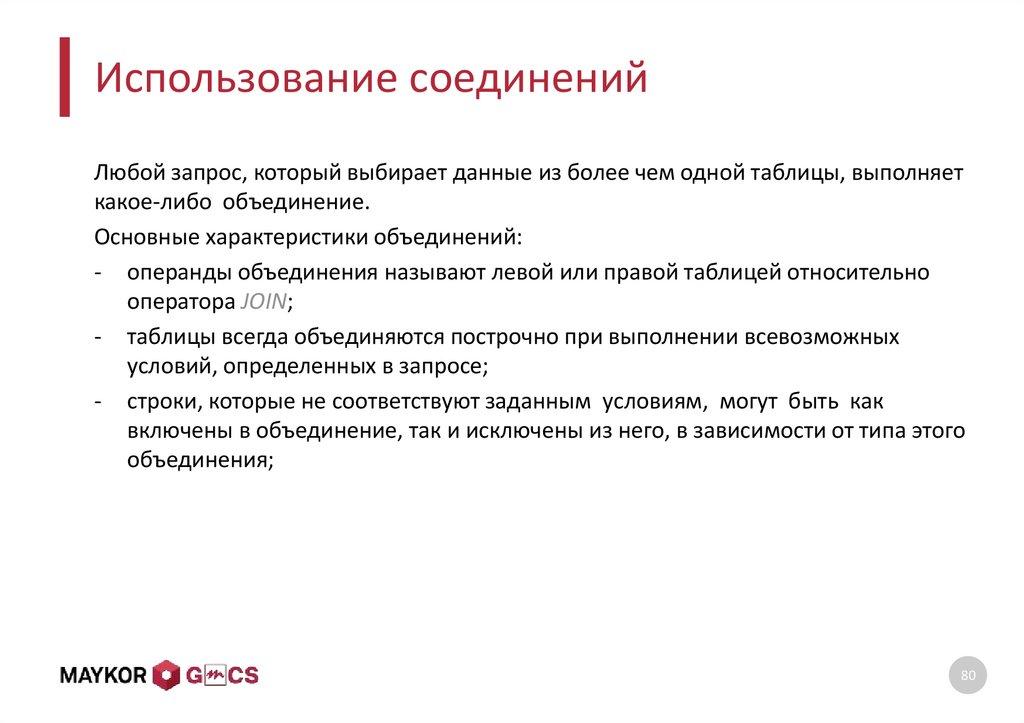 Использование соединений

Любой запрос, который выбирает данные из более чем одной таблицы, выполняет какое-либо объединение.

Основные характеристики объединений:

- операнды объединения называют левой или правой таблицей относительно оператора JOIN;
- таблицы всегда объединяются построчно при выполнении всевозможных условий, определенных в запросе;
- строки, которые не соответствуют заданным условиям, могут быть как включены в объединение, так и исключены из него, в зависимости от типа этого объединения;

MAYKOR GMCS

80